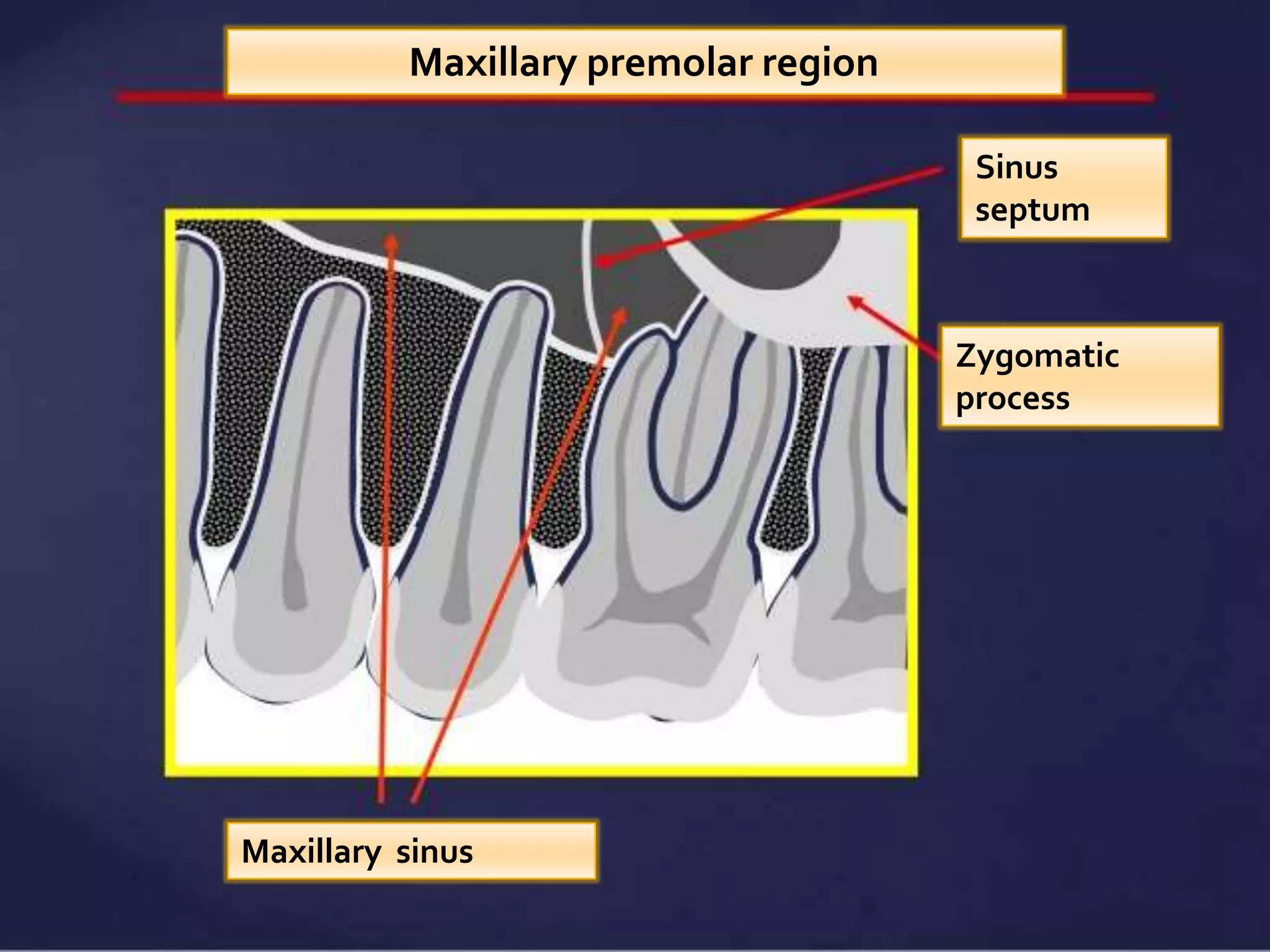 Maxillary premolar region

Sinus septum

Zygomatic process

Maxillary sinus